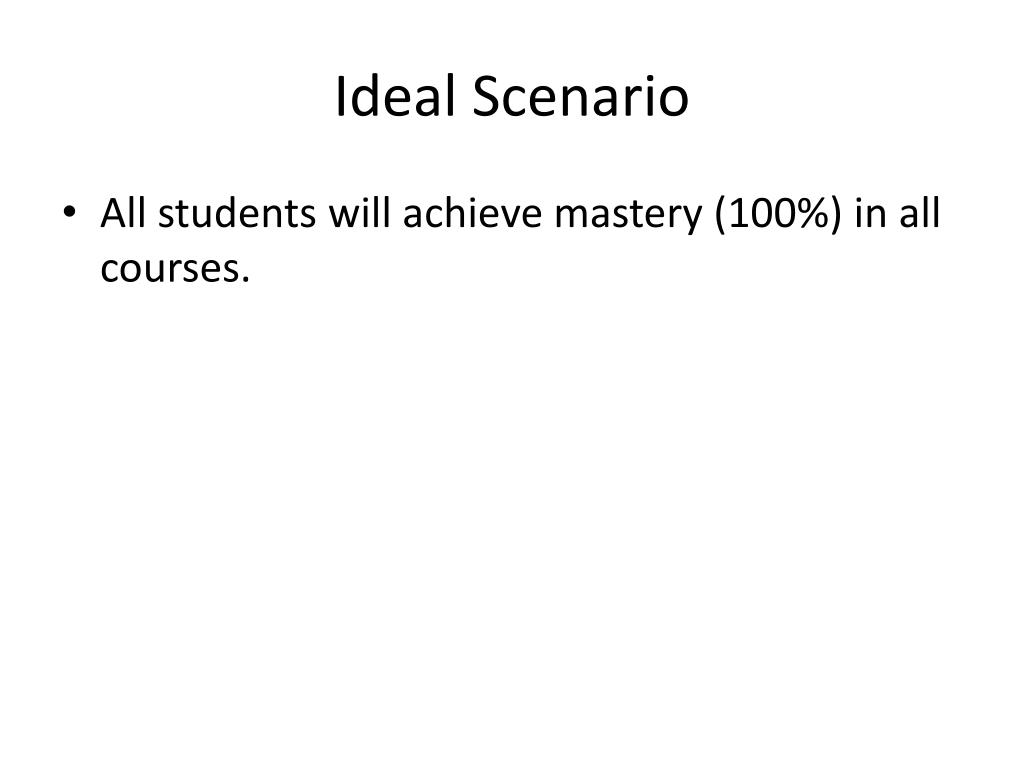 Ideal Scenario

• All students will achieve mastery (100%) in all courses.